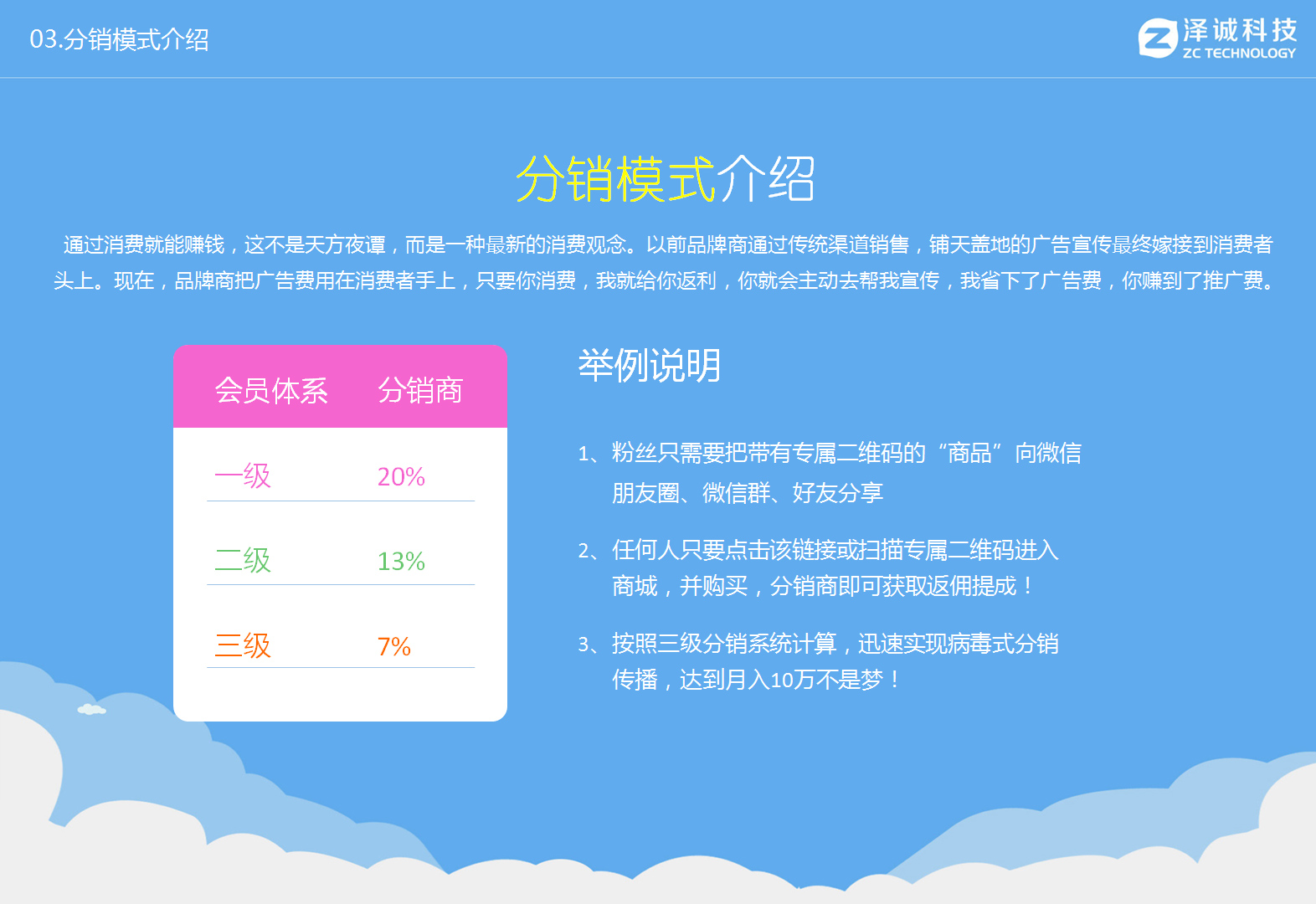 03.分销模式介绍

泽诚科技
ZC TECHNOLOGY

分销模式介绍

通过消费就能赚钱，这不是天方夜谭，而是一种最新的消费观念。以前品牌商通过传统渠道销售，铺天盖地的广告宣传最终嫁接到消费者头上。现在，品牌商把广告费用在消费者手上，只要你消费，我就给你返利，你就会主动去帮我宣传，我省下了广告费，你赚到了推广费。

| 会员体系 | 分销商 |
|---|---|
| 一级 | 20% |
| 二级 | 13% |
| 三级 | 7% |

举例说明

1、粉丝只需要把带有专属二维码的“商品”向微信朋友圈、微信群、好友分享

2、任何人只要点击该链接或扫描专属二维码进入商城，并购买，分销商即可获取返佣提成！

3、按照三级分销系统计算，迅速实现病毒式分销传播，达到月入10万不是梦！